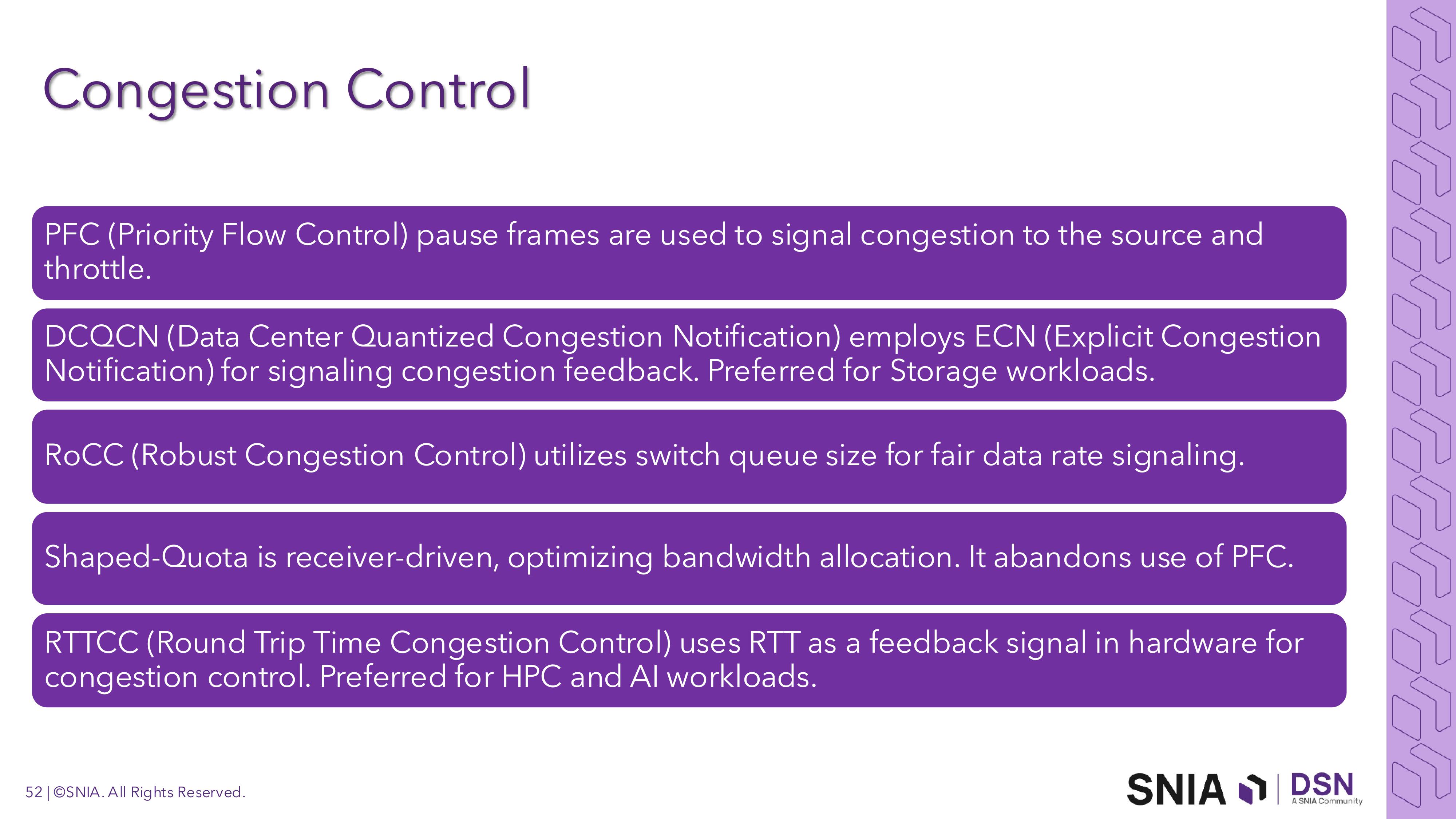 Congestion Control

PFC (Priority Flow Control) pause frames are used to signal congestion to the source and throttle.

DCQCN (Data Center Quantized Congestion Notification) employs ECN (Explicit Congestion Notification) for signaling congestion feedback. Preferred for Storage workloads.

RoCC (Robust Congestion Control) utilizes switch queue size for fair data rate signaling.

Shaped-Quota is receiver-driven, optimizing bandwidth allocation. It abandons use of PFC.

RTTCC (Round Trip Time Congestion Control) uses RTT as a feedback signal in hardware for congestion control. Preferred for HPC and AI workloads.

52 | ©SNIA. All Rights Reserved.

SNIA | DSN A SNIA Community